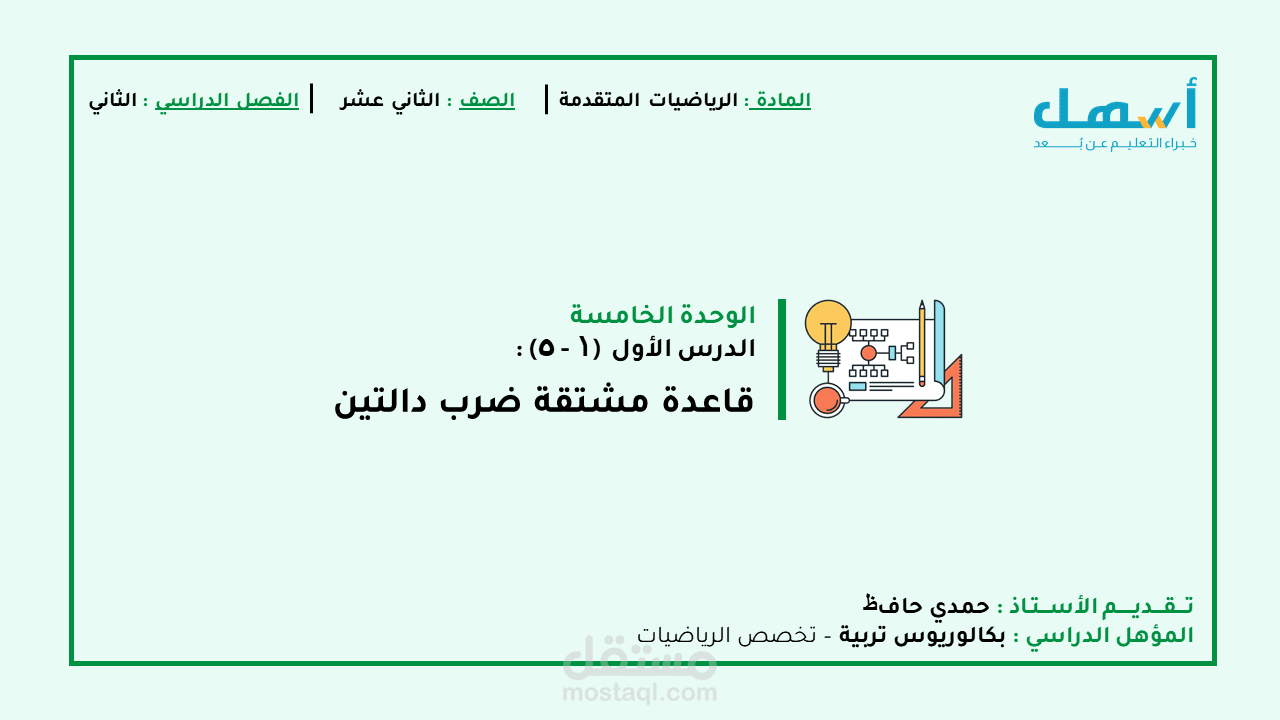 أسهل
خبراء التعليم عن بُعد

المادة : الرياضيات المتقدمة | الصف : الثاني عشر | الفصل الدراسي : الثاني

الوحدة الخامسة
الدرس الأول (١ - ٥) :
قاعدة مشتقة ضرب دالتين

تقديم الأستاذ : حمدي حافظ
المؤهل الدراسي : بكالوريوس تربية - تخصص الرياضيات

مستقل
mostaql.com